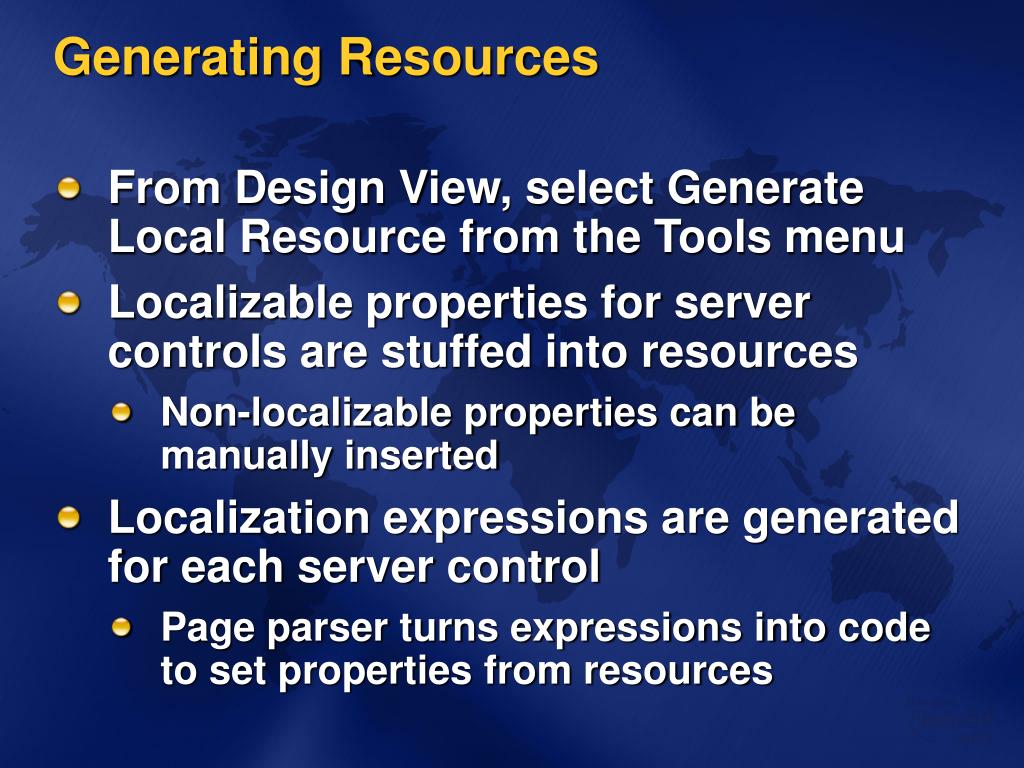 Generating Resources

From Design View, select Generate Local Resource from the Tools menu

Localizable properties for server controls are stuffed into resources

Non-localizable properties can be manually inserted

Localization expressions are generated for each server control

Page parser turns expressions into code to set properties from resources